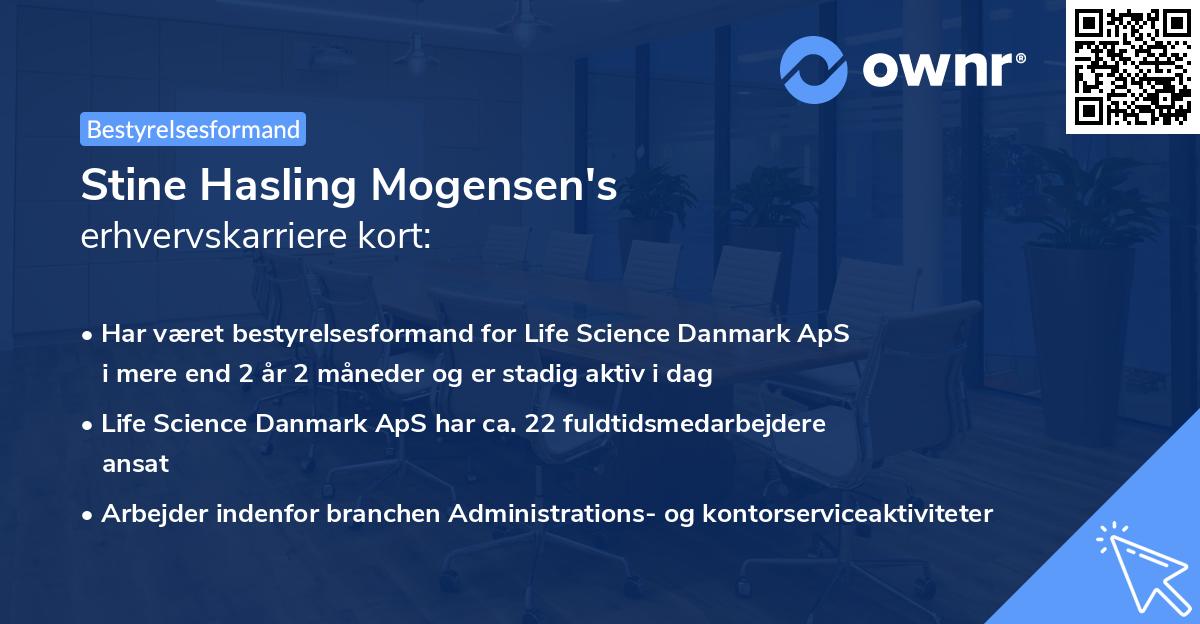 ownr®

Bestyrelsesformand

Stine Hasling Mogensen's
erhvervskarriere kort:

• Har været bestyrelsesformand for Life Science Danmark ApS i mere end 2 år 2 måneder og er stadig aktiv i dag

• Life Science Danmark ApS har ca. 22 fuldtidsmedarbejdere ansat

• Arbejder indenfor branchen Administrations- og kontorserviceaktiviteter